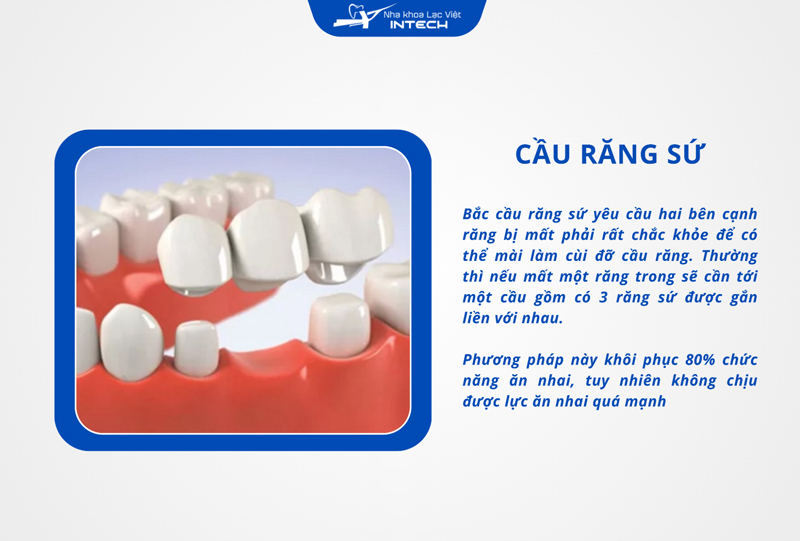 Nha khoa Lạc Việt
INTECH

CẦU RĂNG SỨ

Bắc cầu răng sứ yêu cầu hai bên cạnh răng bị mất phải rất chắc khỏe để có thể mài làm cùi đỡ cầu răng. Thường thì nếu mất một răng trong sẽ cần tới một cầu gồm có 3 răng sứ được gắn liền với nhau.

Phương pháp này khôi phục 80% chức năng ăn nhai, tuy nhiên không chịu được lực ăn nhai quá mạnh